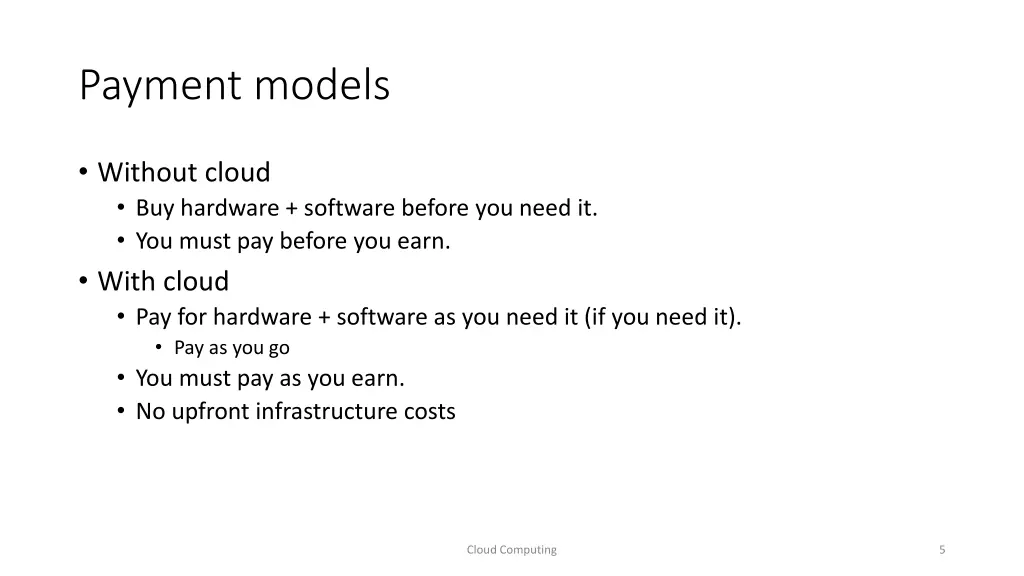 Payment models

• Without cloud
  • Buy hardware + software before you need it.
  • You must pay before you earn.
• With cloud
  • Pay for hardware + software as you need it (if you need it).
    • Pay as you go
  • You must pay as you earn.
  • No upfront infrastructure costs

Cloud Computing

5